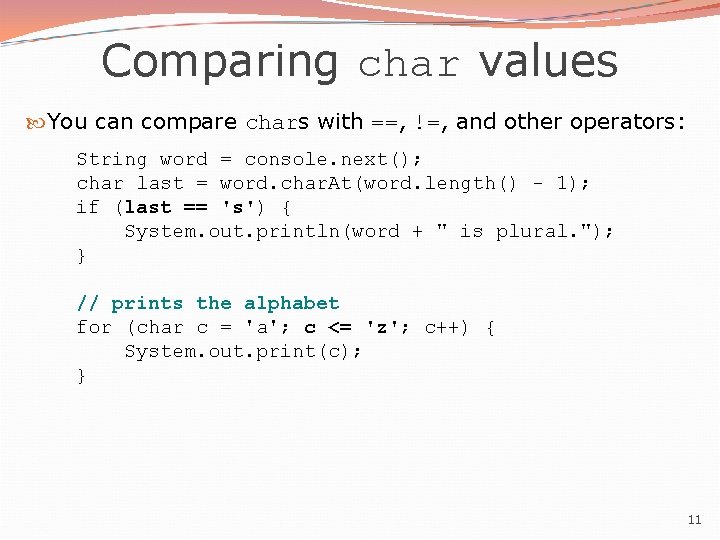 Comparing char values

You can compare chars with ==, !=, and other operators:

String word = console.next();
char last = word.charAt(word.length() - 1);
if (last == 's') {
    System.out.println(word + " is plural.");
}

// prints the alphabet
for (char c = 'a'; c <= 'z'; c++) {
    System.out.print(c);
}

11